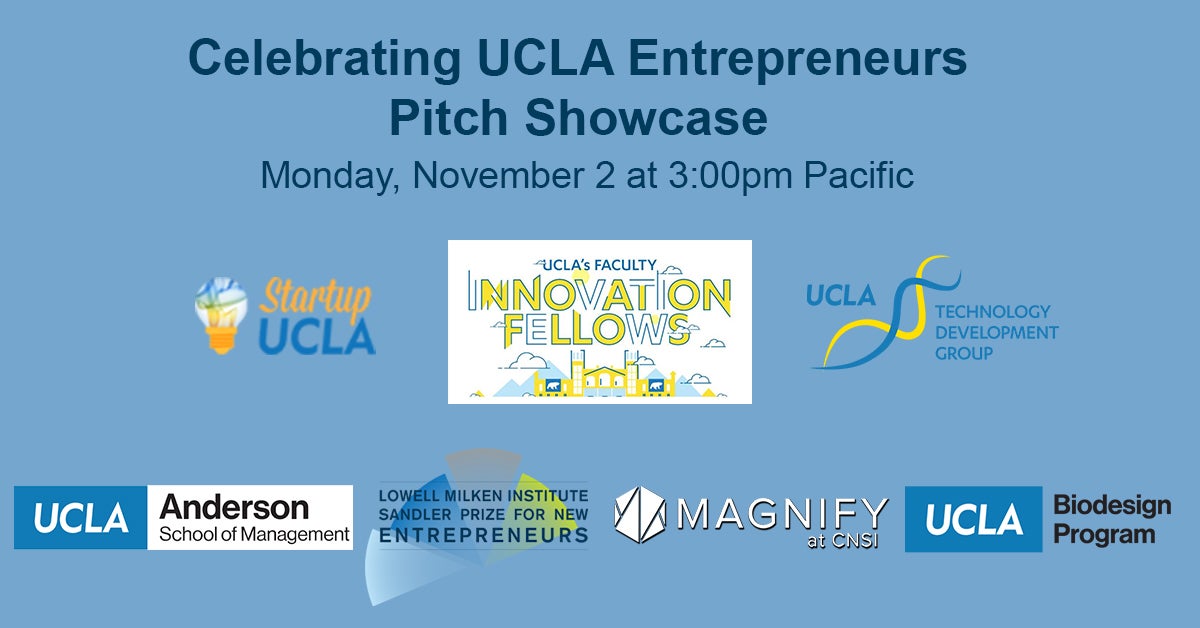 Celebrating UCLA Entrepreneurs
Pitch Showcase
Monday, November 2 at 3:00pm Pacific

Startup UCLA

UCLA's FACULTY
INNOVATION FELLOWS

UCLA TECHNOLOGY DEVELOPMENT GROUP

UCLA Anderson School of Management

LOWELL MILKEN INSTITUTE SANDLER PRIZE FOR NEW ENTREPRENEURS

MAGNIFY at CNSI

UCLA Biodesign Program